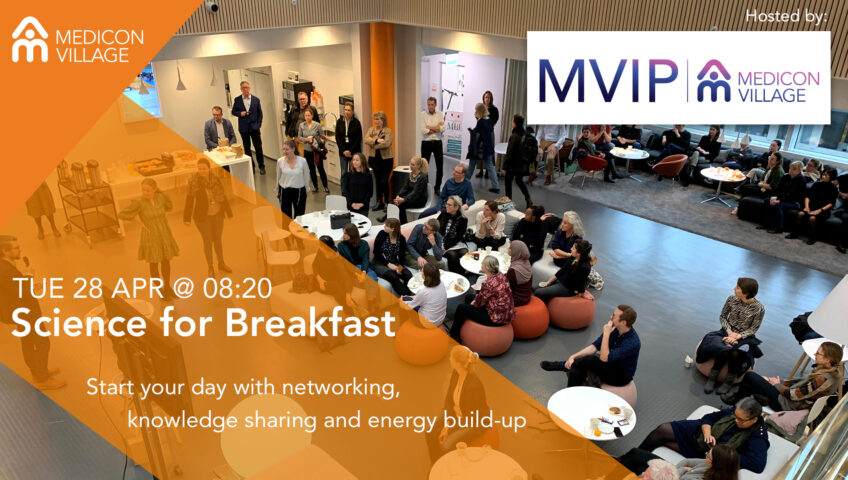 MEDICON VILLAGE

Hosted by:

MVIP | MEDICON VILLAGE

TUE 28 APR @ 08:20
Science for Breakfast

Start your day with networking, knowledge sharing and energy build-up